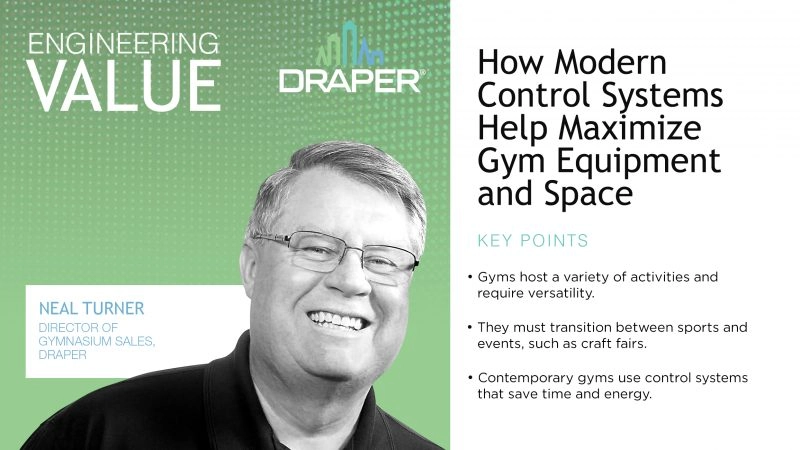 ENGINEERING VALUE

DRAPER®

NEAL TURNER
DIRECTOR OF GYMNASIUM SALES, DRAPER

How Modern Control Systems Help Maximize Gym Equipment and Space

KEY POINTS

• Gyms host a variety of activities and require versatility.

• They must transition between sports and events, such as craft fairs.

• Contemporary gyms use control systems that save time and energy.